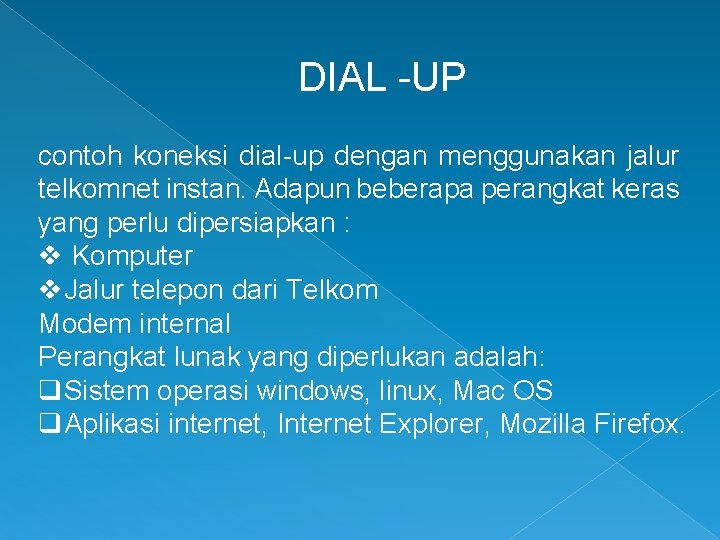 DIAL -UP

contoh koneksi dial-up dengan menggunakan jalur telkomnet instan. Adapun beberapa perangkat keras yang perlu dipersiapkan :
❖ Komputer
❖ Jalur telepon dari Telkom
Modem internal
Perangkat lunak yang diperlukan adalah:
❑ Sistem operasi windows, linux, Mac OS
❑ Aplikasi internet, Internet Explorer, Mozilla Firefox.